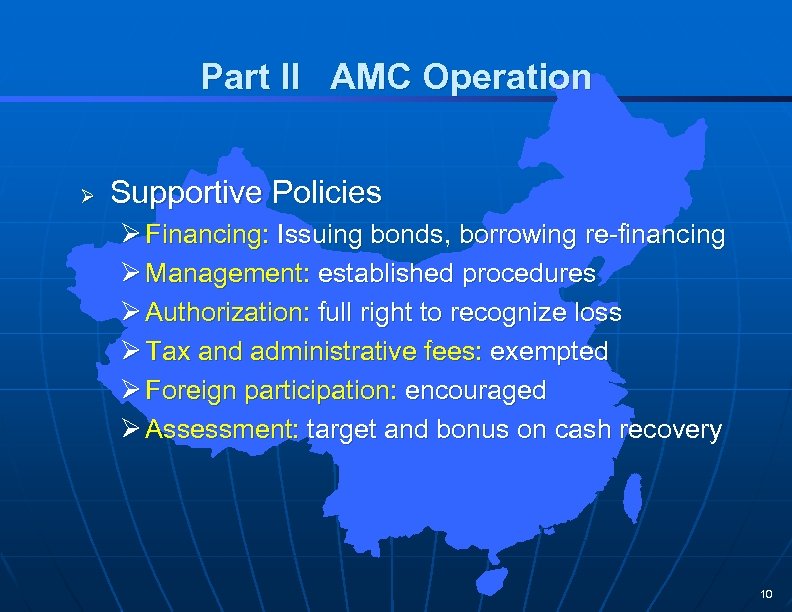 Part II AMC Operation

➢ Supportive Policies

➢ Financing: Issuing bonds, borrowing re-financing

➢ Management: established procedures

➢ Authorization: full right to recognize loss

➢ Tax and administrative fees: exempted

➢ Foreign participation: encouraged

➢ Assessment: target and bonus on cash recovery

10